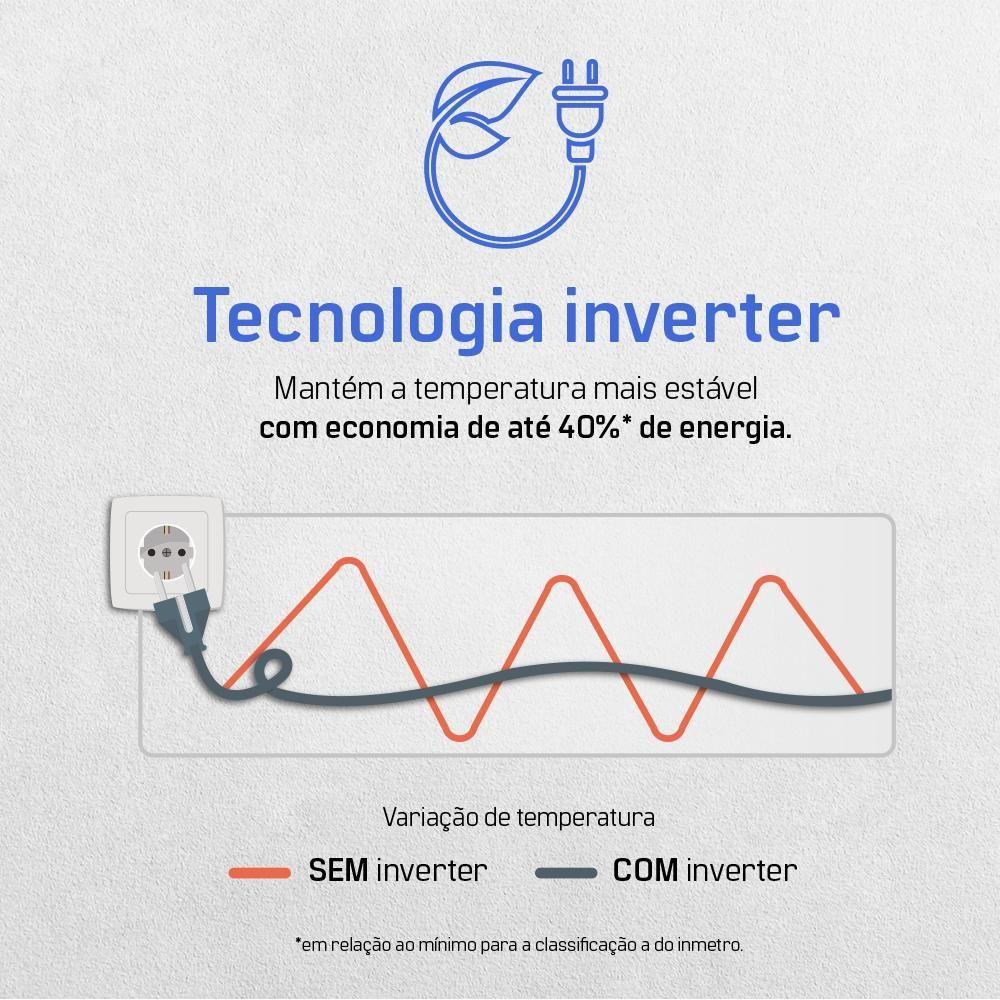 Tecnologia inverter

Mantém a temperatura mais estável com economia de até 40%* de energia.

Variação de temperatura

SEM inverter COM inverter

*em relação ao mínimo para a classificação a do inmetro.